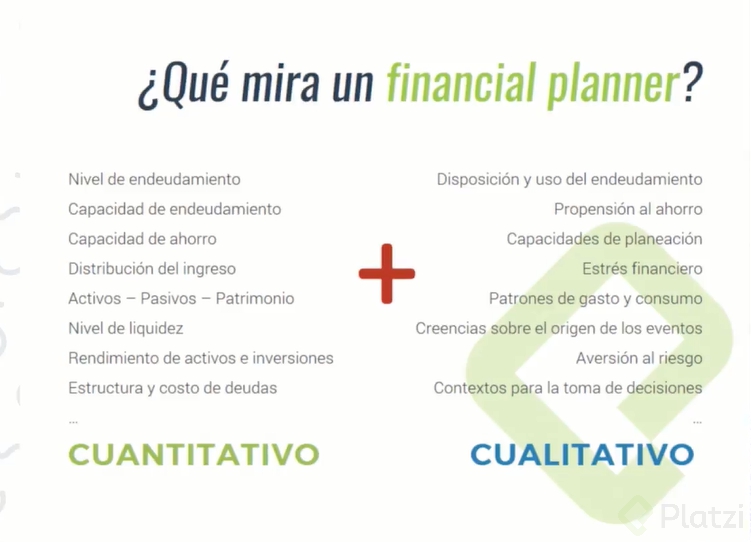 ¿Qué mira un financial planner?

Nivel de endeudamiento
Capacidad de endeudamiento
Capacidad de ahorro
Distribución del ingreso
Activos – Pasivos – Patrimonio
Nivel de liquidez
Rendimiento de activos e inversiones
Estructura y costo de deudas
...

CUANTITATIVO

+

Disposición y uso del endeudamiento
Propensión al ahorro
Capacidades de planeación
Estrés financiero
Patrones de gasto y consumo
Creencias sobre el origen de los eventos
Aversión al riesgo
Contextos para la toma de decisiones
...

CUALITATIVO

Platzi